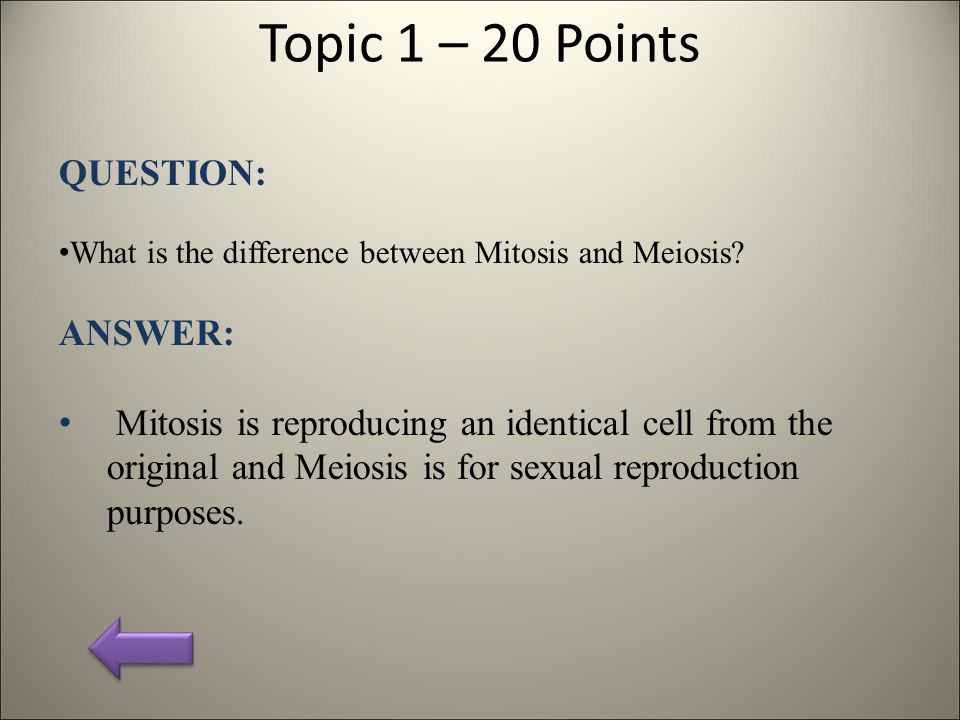 Topic 1 – 20 Points

QUESTION:

•What is the difference between Mitosis and Meiosis?

ANSWER:

• Mitosis is reproducing an identical cell from the original and Meiosis is for sexual reproduction purposes.